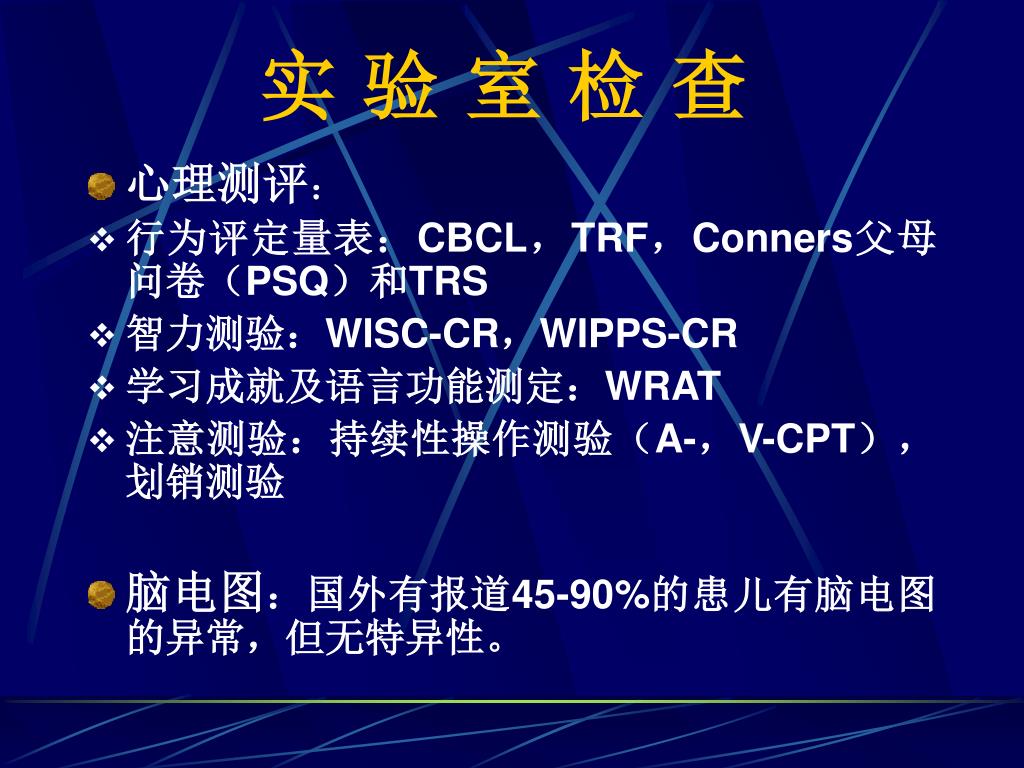 实 验 室 检 查

心理测评：

❖ 行为评定量表：CBCL，TRF，Conners父母问卷（PSQ）和TRS

❖ 智力测验：WISC-CR，WIPPS-CR

❖ 学习成就及语言功能测定：WRAT

❖ 注意测验：持续性操作测验（A-，V-CPT），划销测验

脑电图：国外有报道45-90%的患儿有脑电图的异常，但无特异性。